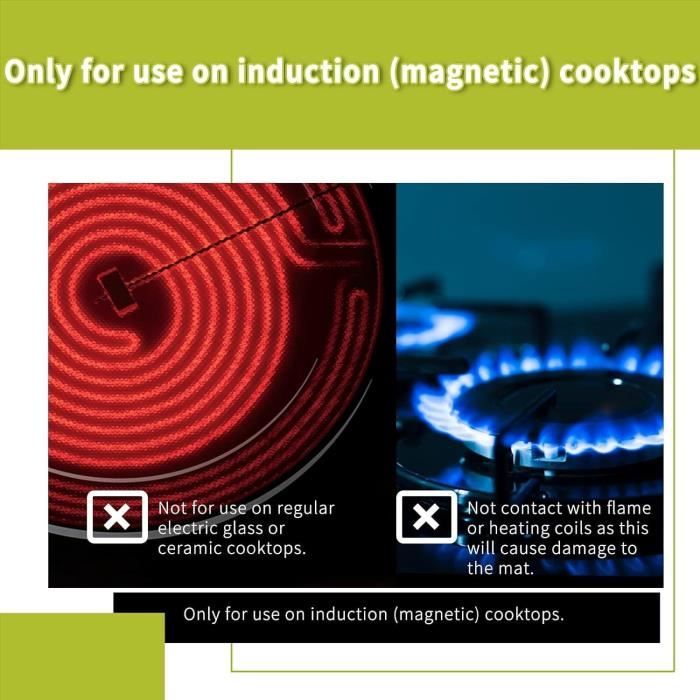 Only for use on induction (magnetic) cooktops

Not for use on regular electric glass or ceramic cooktops.

Not contact with flame or heating coils as this will cause damage to the mat.

Only for use on induction (magnetic) cooktops.